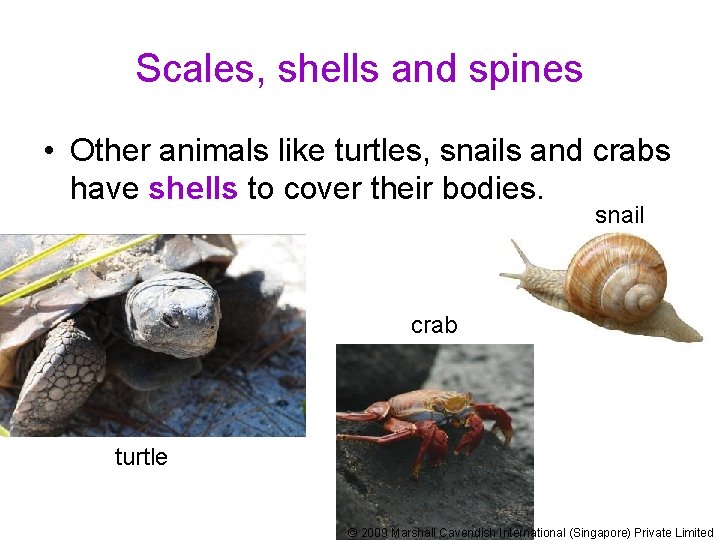 Scales, shells and spines

• Other animals like turtles, snails and crabs have shells to cover their bodies.

snail

crab

turtle

© 2009 Marshall Cavendish International (Singapore) Private Limited